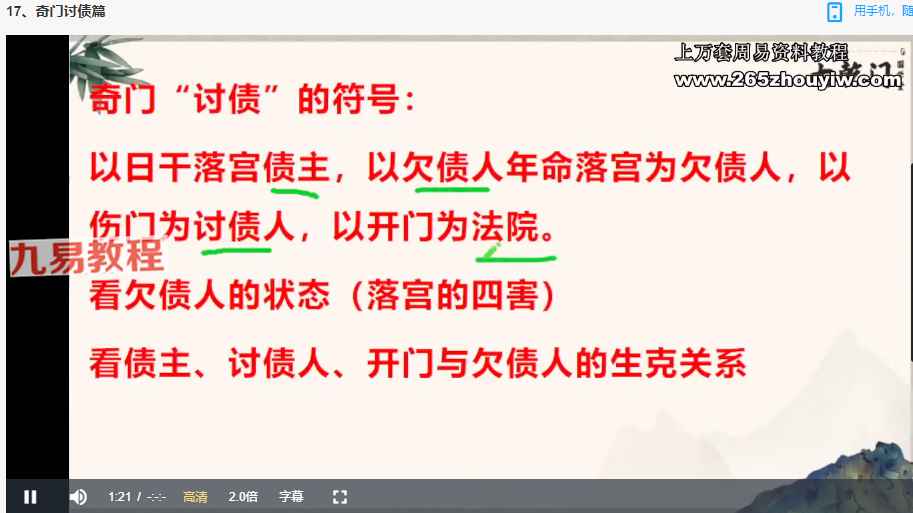 17、奇门讨债篇

用手机，随

上万套周易资料教程
www.265zhouyiw.com

奇门“讨债”的符号：

以日干落宫债主，以欠债人年命落宫为欠债人，以伤门为讨债人，以开门为法院。

九易教程

看欠债人的状态（落宫的四害）

看债主、讨债人、开门与欠债人的生克关系

1:21 / -:-:-  高清  2.0倍  字幕